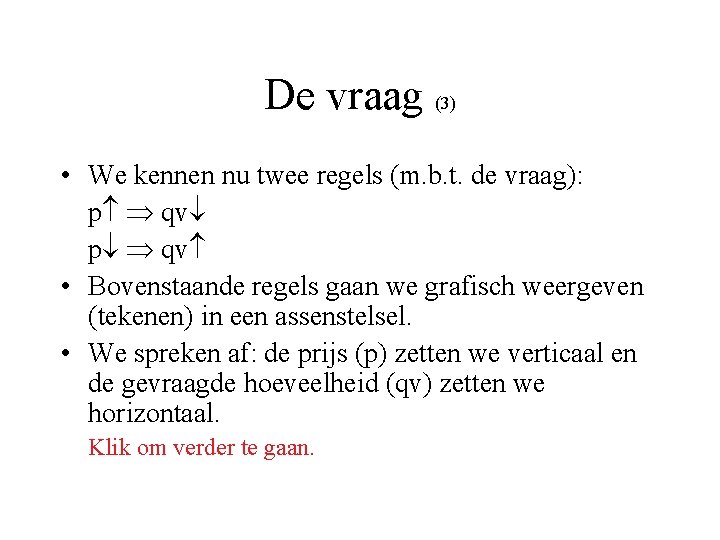 De vraag (3)

• We kennen nu twee regels (m.b.t. de vraag):
$p\uparrow \Rightarrow qv\downarrow$
$p\downarrow \Rightarrow qv\uparrow$

• Bovenstaande regels gaan we grafisch weergeven (tekenen) in een assenstelsel.

• We spreken af: de prijs (p) zetten we verticaal en de gevraagde hoeveelheid (qv) zetten we horizontaal.

Klik om verder te gaan.